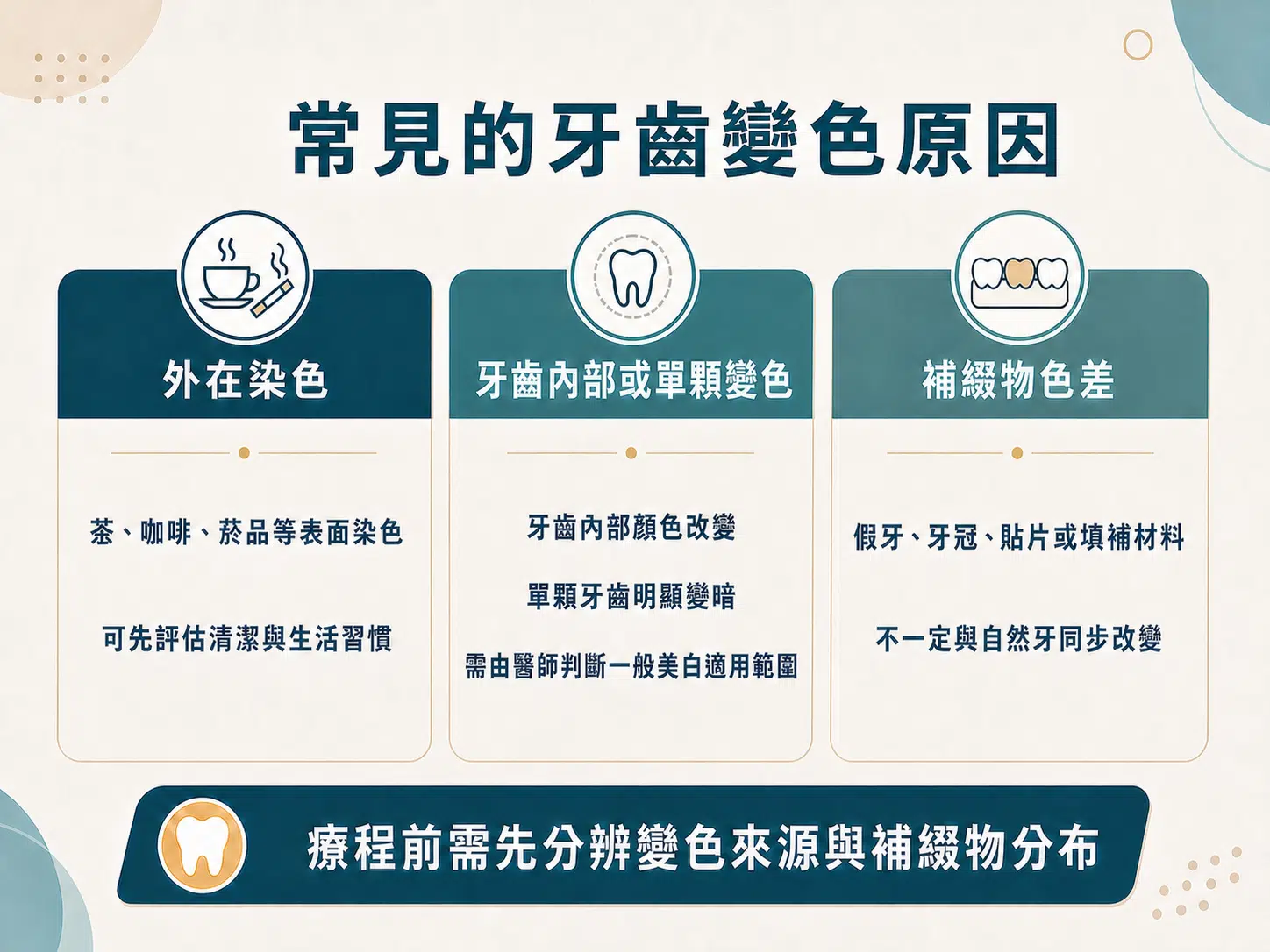 常見的牙齒變色原因

外在染色

茶、咖啡、菸品等表面染色

可先評估清潔與生活習慣

牙齒內部或單顆變色

牙齒內部顏色改變

單顆牙齒明顯變暗

需由醫師判斷一般美白適用範圍

補綴物色差

假牙、牙冠、貼片或填補材料

不一定與自然牙同步改變

療程前需先分辨變色來源與補綴物分布